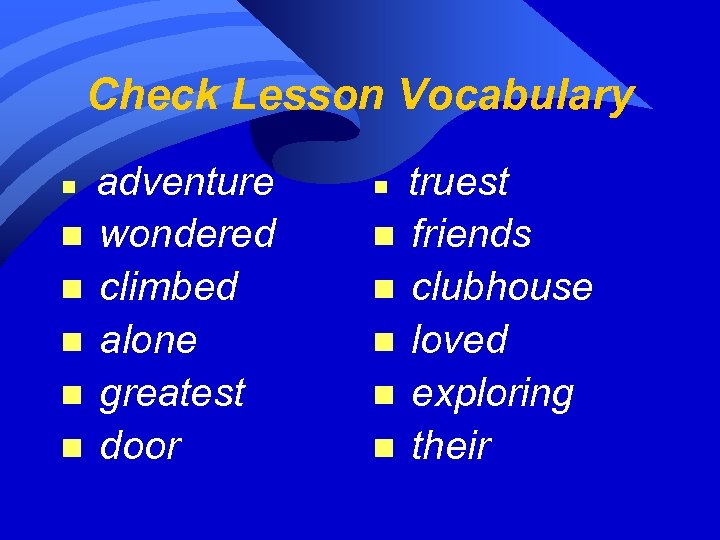 Check Lesson Vocabulary

- adventure
- wondered
- climbed
- alone
- greatest
- door

- truest
- friends
- clubhouse
- loved
- exploring
- their